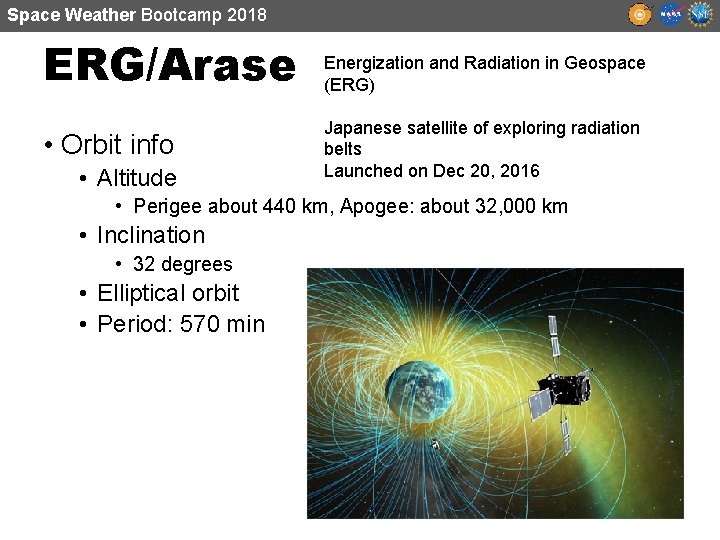 Space Weather Bootcamp 2018

NASA

NSF

ERG/Arase

Energization and Radiation in Geospace (ERG)

Japanese satellite of exploring radiation belts
Launched on Dec 20, 2016

• Orbit info
• Altitude
• Perigee about 440 km, Apogee: about 32,000 km
• Inclination
• 32 degrees
• Elliptical orbit
• Period: 570 min